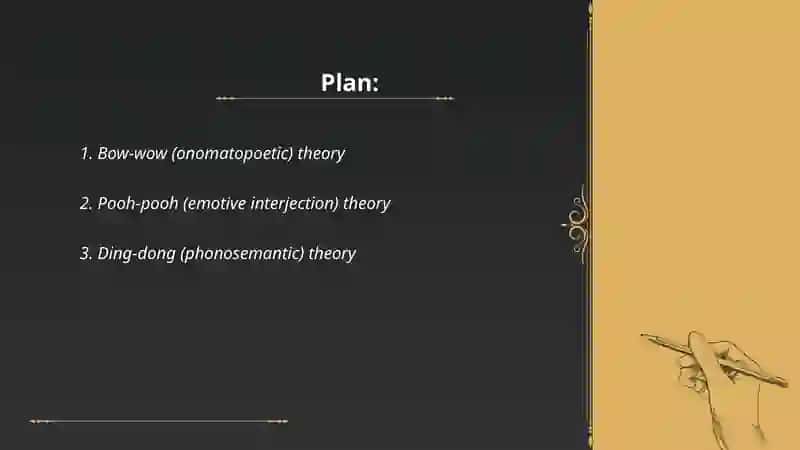 Plan:

1. Bow-wow (onomatopoetic) theory

2. Pooh-pooh (emotive interjection) theory

3. Ding-dong (phonosemantic) theory